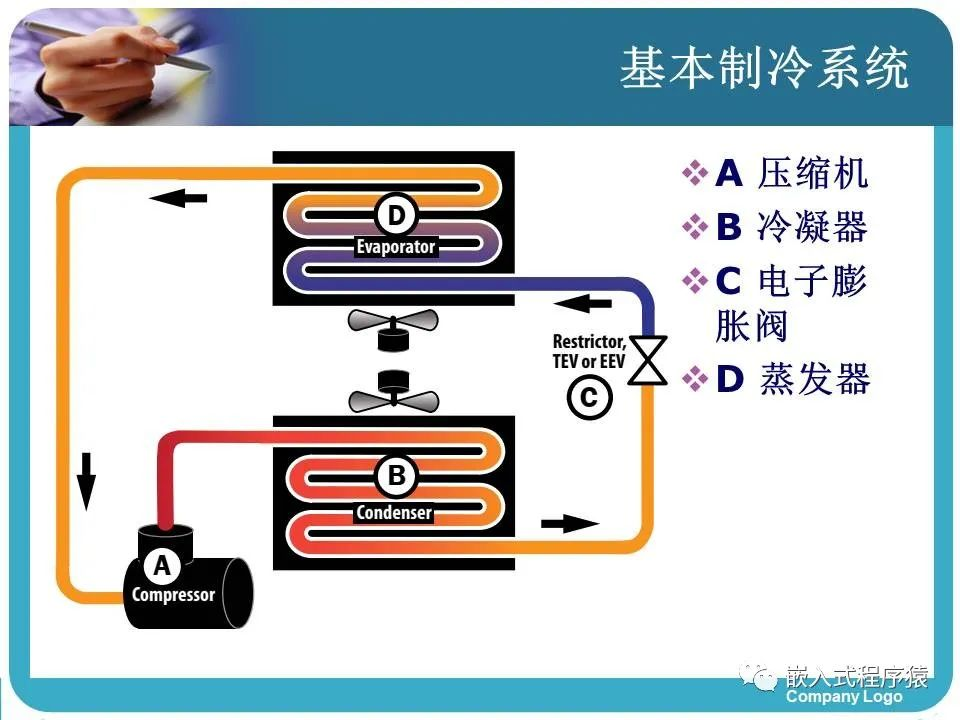 基本制冷系统

D
Evaporator

Restrictor, TEV or EEV
C

B
Condenser

A
Compressor

❖ A 压缩机
❖ B 冷凝器
❖ C 电子膨胀阀
❖ D 蒸发器

嵌入式程序猿
Company Logo